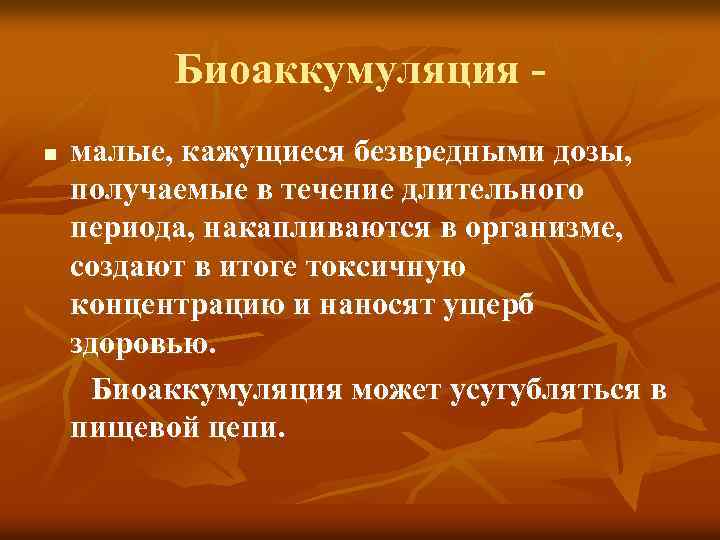 Биоаккумуляция -

малые, кажущиеся безвредными дозы, получаемые в течение длительного периода, накапливаются в организме, создают в итоге токсичную концентрацию и наносят ущерб здоровью.

Биоаккумуляция может усугубляться в пищевой цепи.